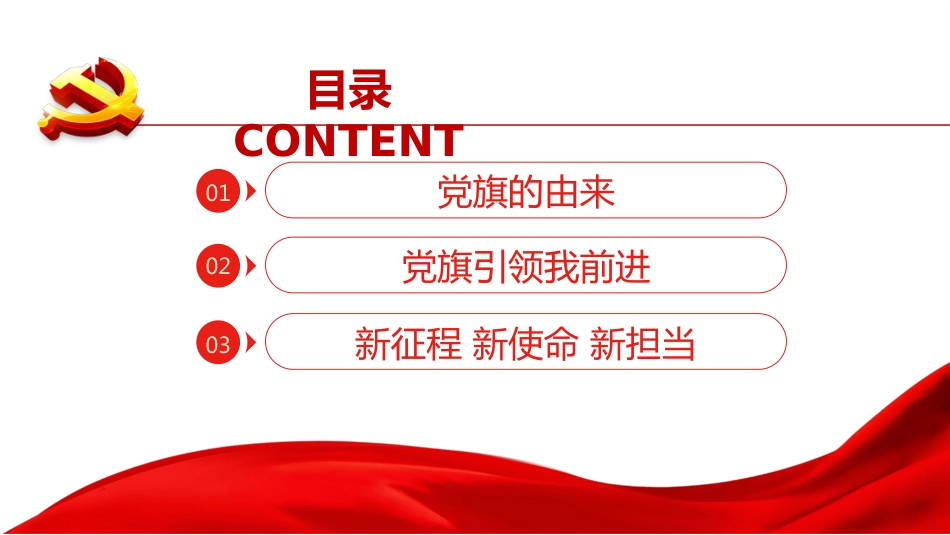 目录
CONTENT

01 党旗的由来

02 党旗引领我前进

03 新征程 新使命 新担当